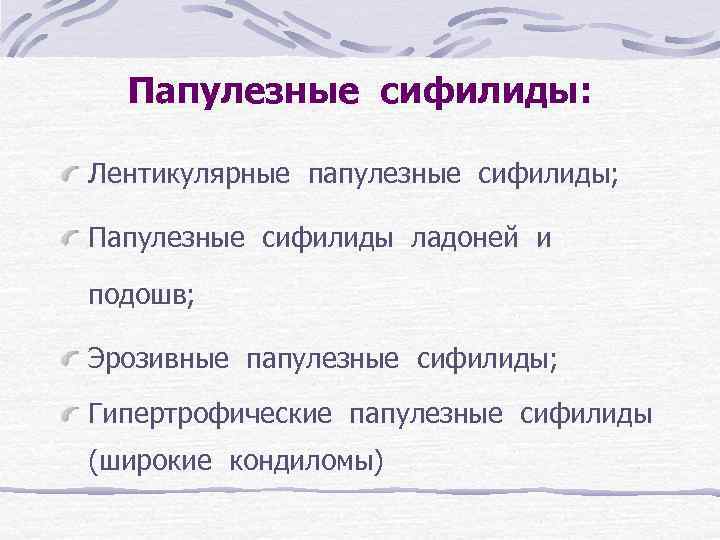 Папулезные сифилиды:

Лентикулярные папулезные сифилиды;

Папулезные сифилиды ладоней и подошв;

Эрозивные папулезные сифилиды;

Гипертрофические папулезные сифилиды (широкие кондиломы)